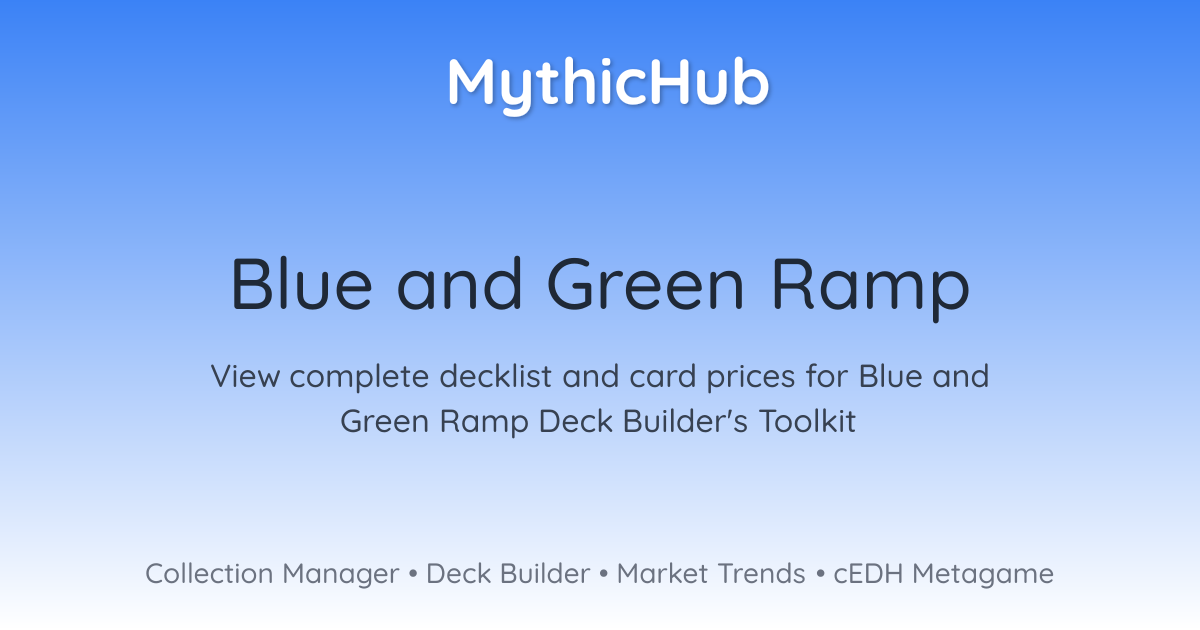 MythicHub

Blue and Green Ramp

View complete decklist and card prices for Blue and Green Ramp Deck Builder's Toolkit

Collection Manager • Deck Builder • Market Trends • cEDH Metagame